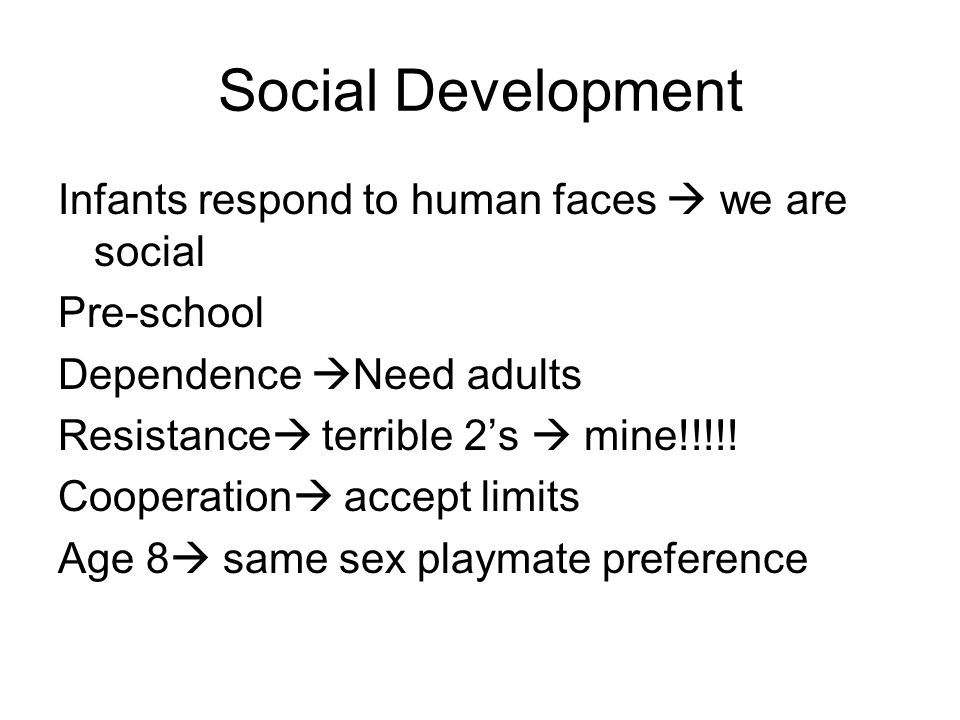 Social Development

Infants respond to human faces → we are social

Pre-school

Dependence →Need adults

Resistance→ terrible 2’s → mine!!!!!

Cooperation→ accept limits

Age 8→ same sex playmate preference